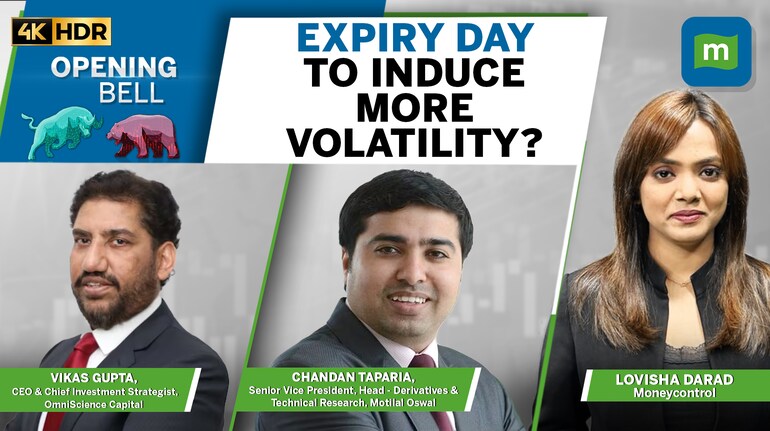 4K HDR

OPENING BELL

EXPIRY DAY TO INDUCE MORE VOLATILITY?

m

VIKAS GUPTA,
CEO & Chief Investment Strategist, OmniScience Capital

CHANDAN TAPARIA,
Senior Vice President, Head - Derivatives & Technical Research, Motilal Oswal

LOVISHA DARAD
Moneycontrol